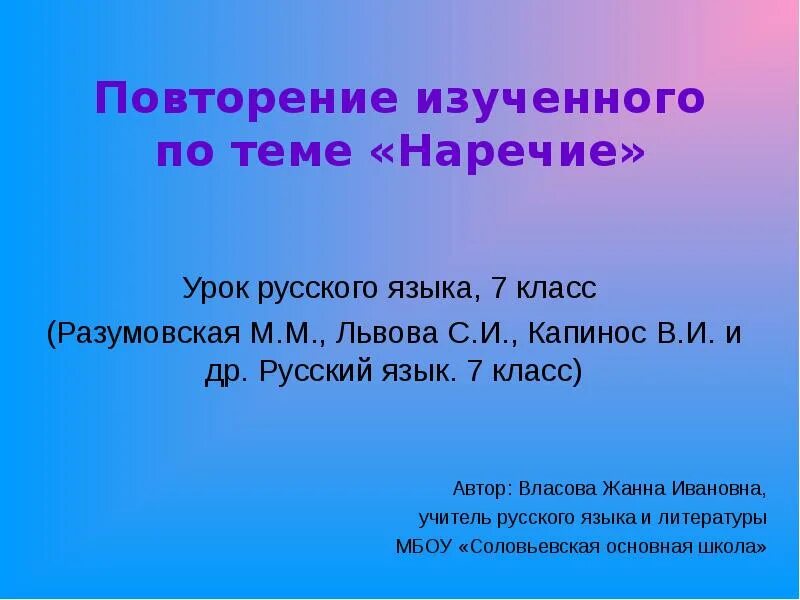 Повторение изученного по теме «Наречие»

Урок русского языка, 7 класс
(Разумовская М.М., Львова С.И., Капинос В.И. и др. Русский язык. 7 класс)

Автор: Власова Жанна Ивановна,
учитель русского языка и литературы
МБОУ «Соловьевская основная школа»